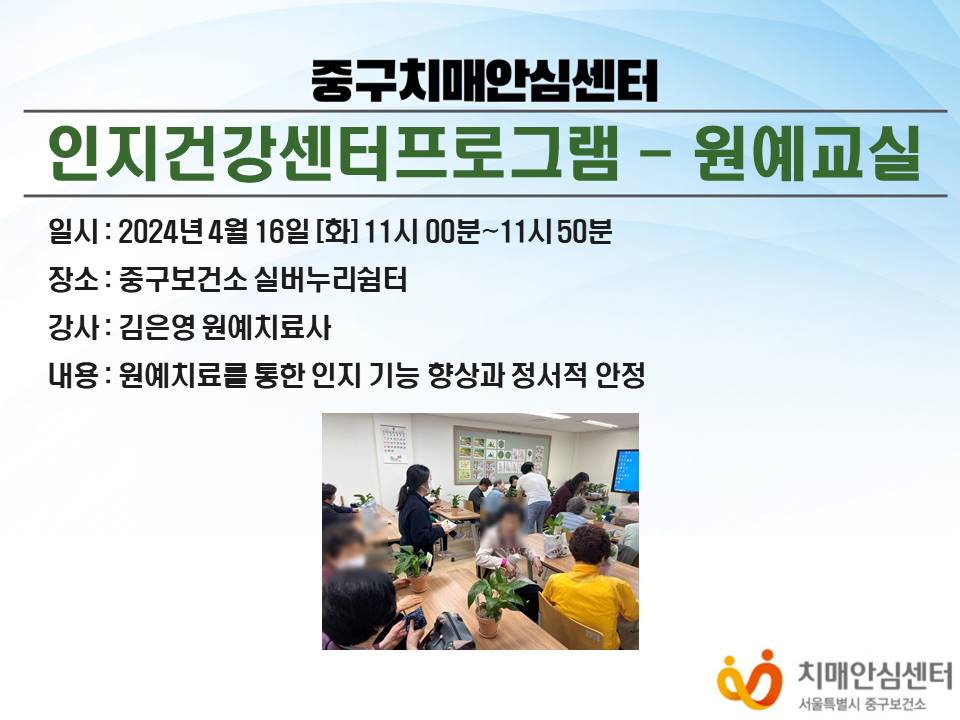 중구치매안심센터

인지건강센터프로그램 - 원예교실

일시 : 2024년 4월 16일 [화] 11시 00분~11시 50분

장소 : 중구보건소 실버누리쉼터

강사 : 김은영 원예치료사

내용 : 원예치료를 통한 인지 기능 향상과 정서적 안정

치매안심센터
서울특별시 중구보건소